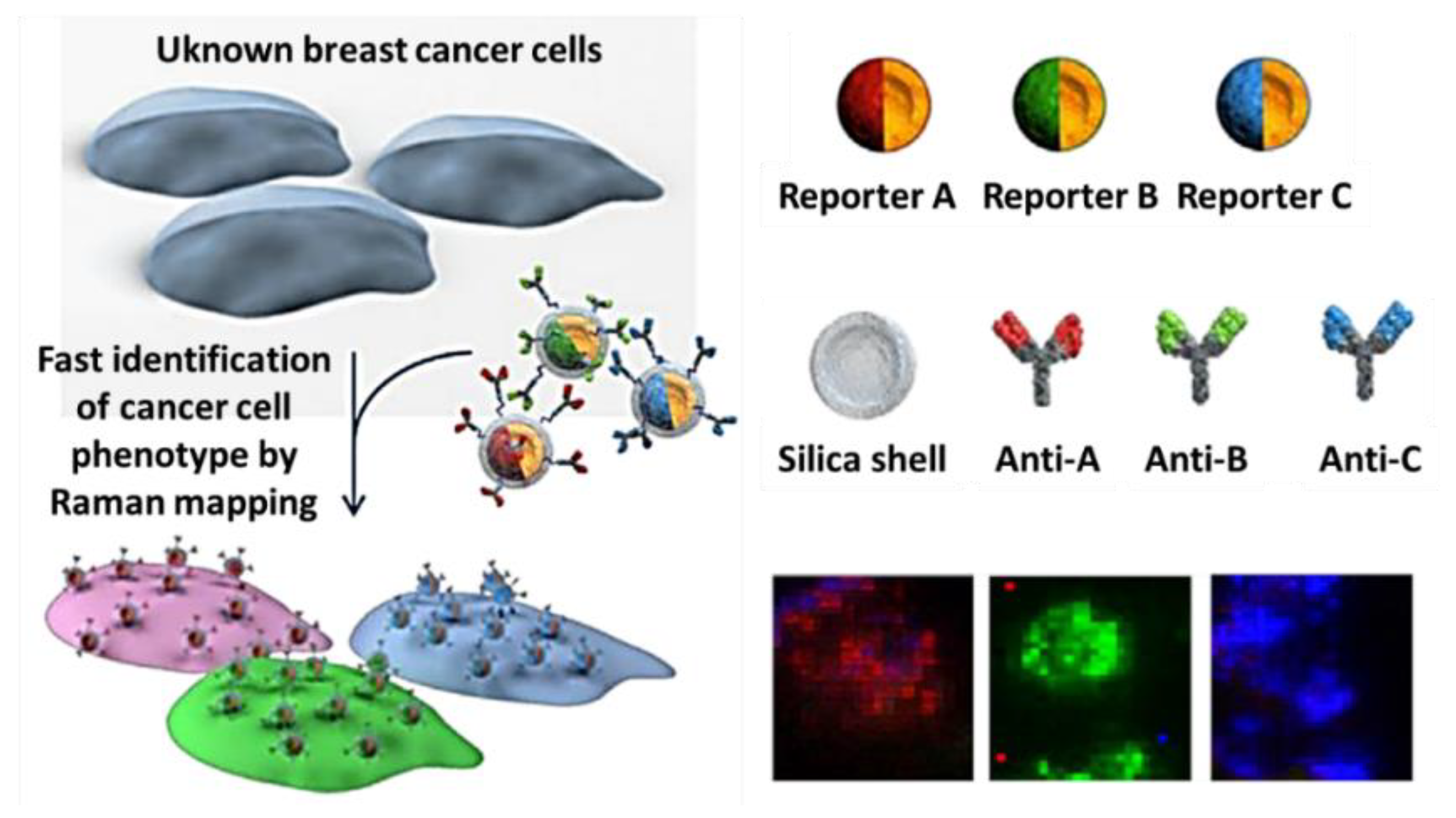 Uknown breast cancer cells

Fast identification of cancer cell phenotype by Raman mapping

Reporter A Reporter B Reporter C

Silica shell Anti-A Anti-B Anti-C